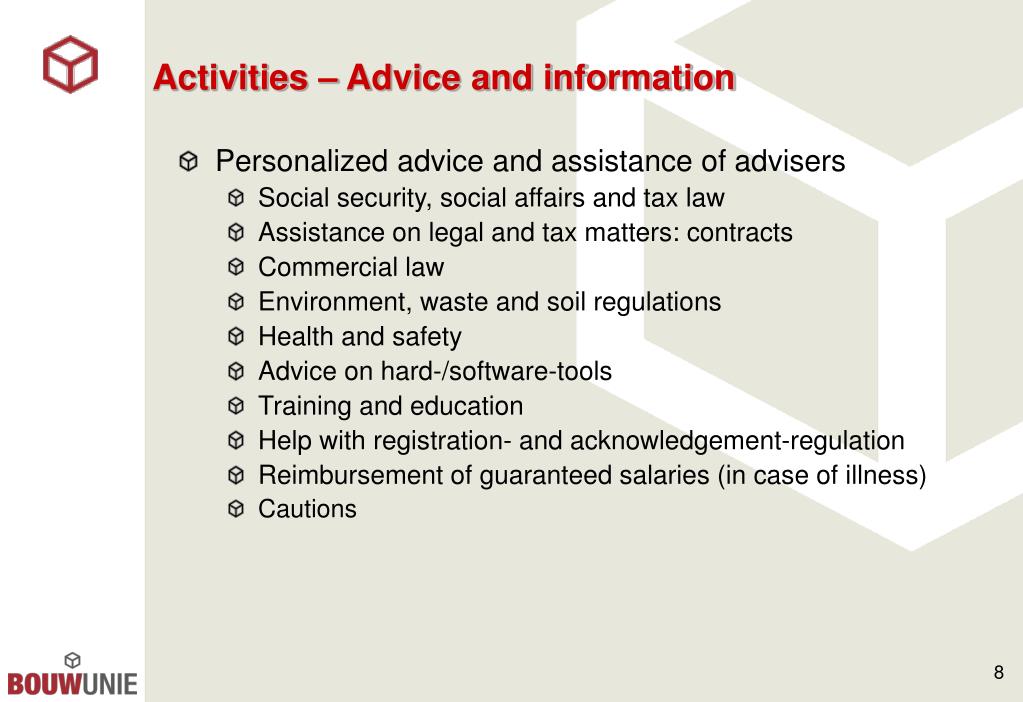 Activities – Advice and information

Personalized advice and assistance of advisers
Social security, social affairs and tax law
Assistance on legal and tax matters: contracts
Commercial law
Environment, waste and soil regulations
Health and safety
Advice on hard-/software-tools
Training and education
Help with registration- and acknowledgement-regulation
Reimbursement of guaranteed salaries (in case of illness)
Cautions

BOUWUNIE

8